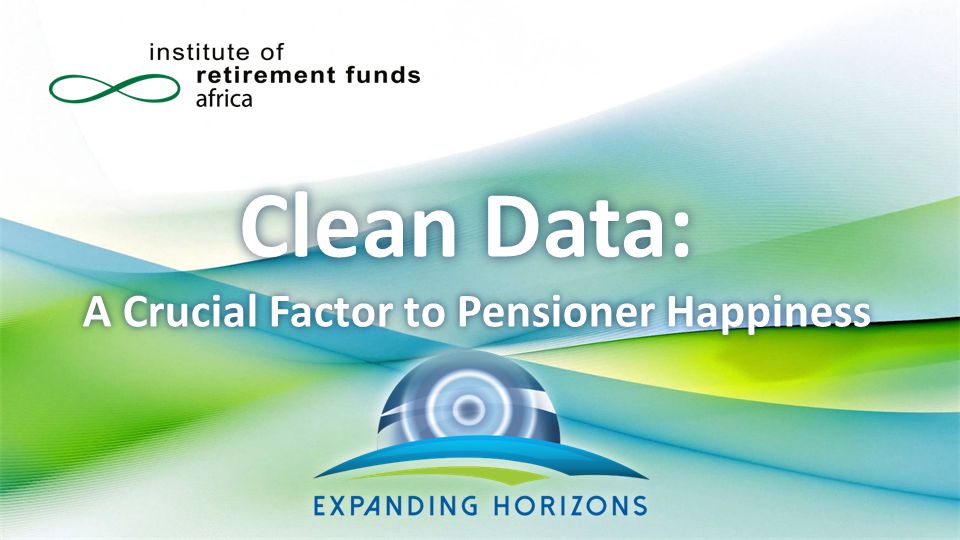 institute of
retirement funds
africa

Clean Data:

A Crucial Factor to Pensioner Happiness

EXPANDING HORIZONS